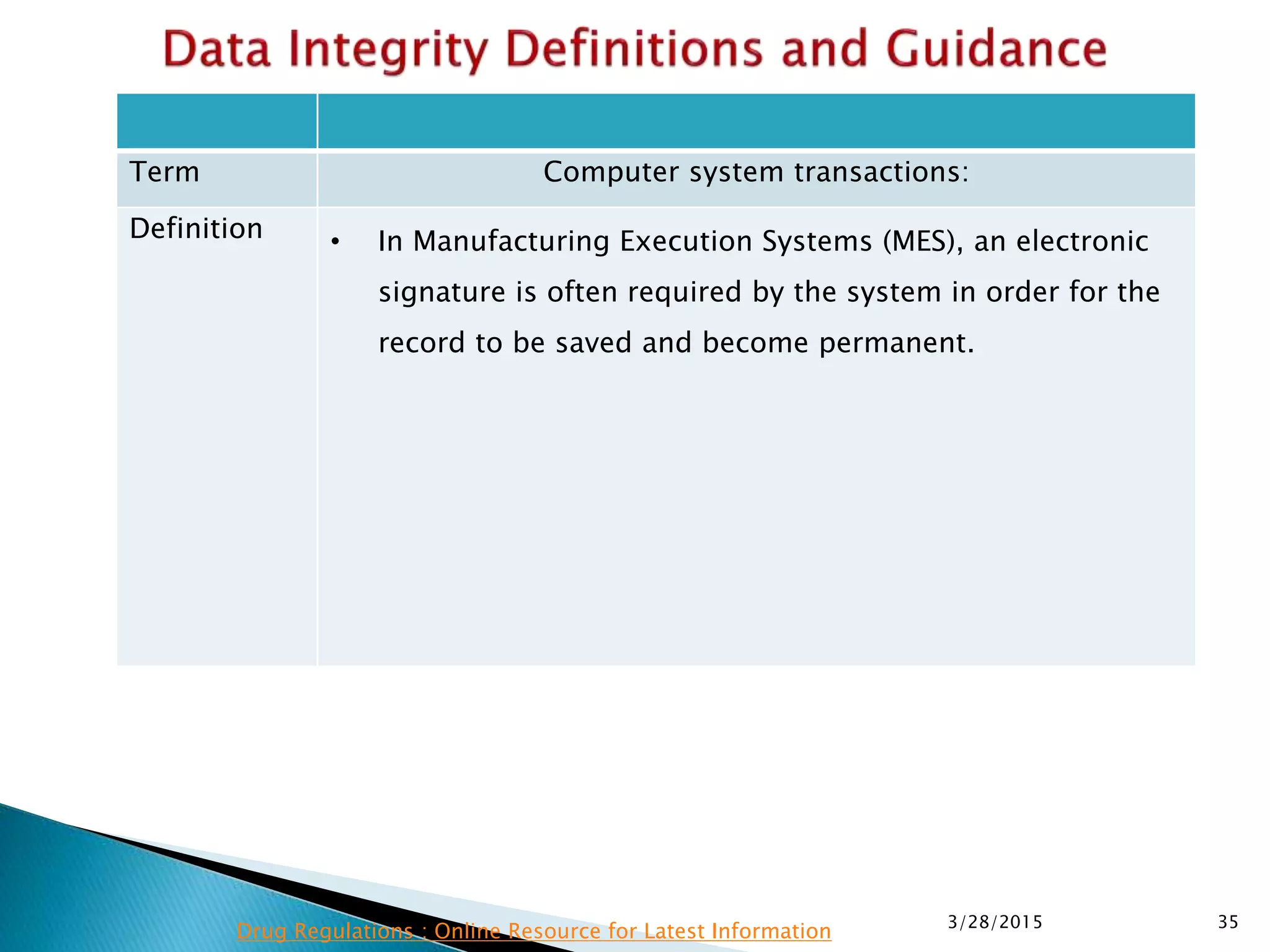 Data Integrity Definitions and Guidance

| | |
|---|---|
| Term | Computer system transactions: |
| Definition | • In Manufacturing Execution Systems (MES), an electronic signature is often required by the system in order for the record to be saved and become permanent. |

Drug Regulations : Online Resource for Latest Information

3/28/2015

35